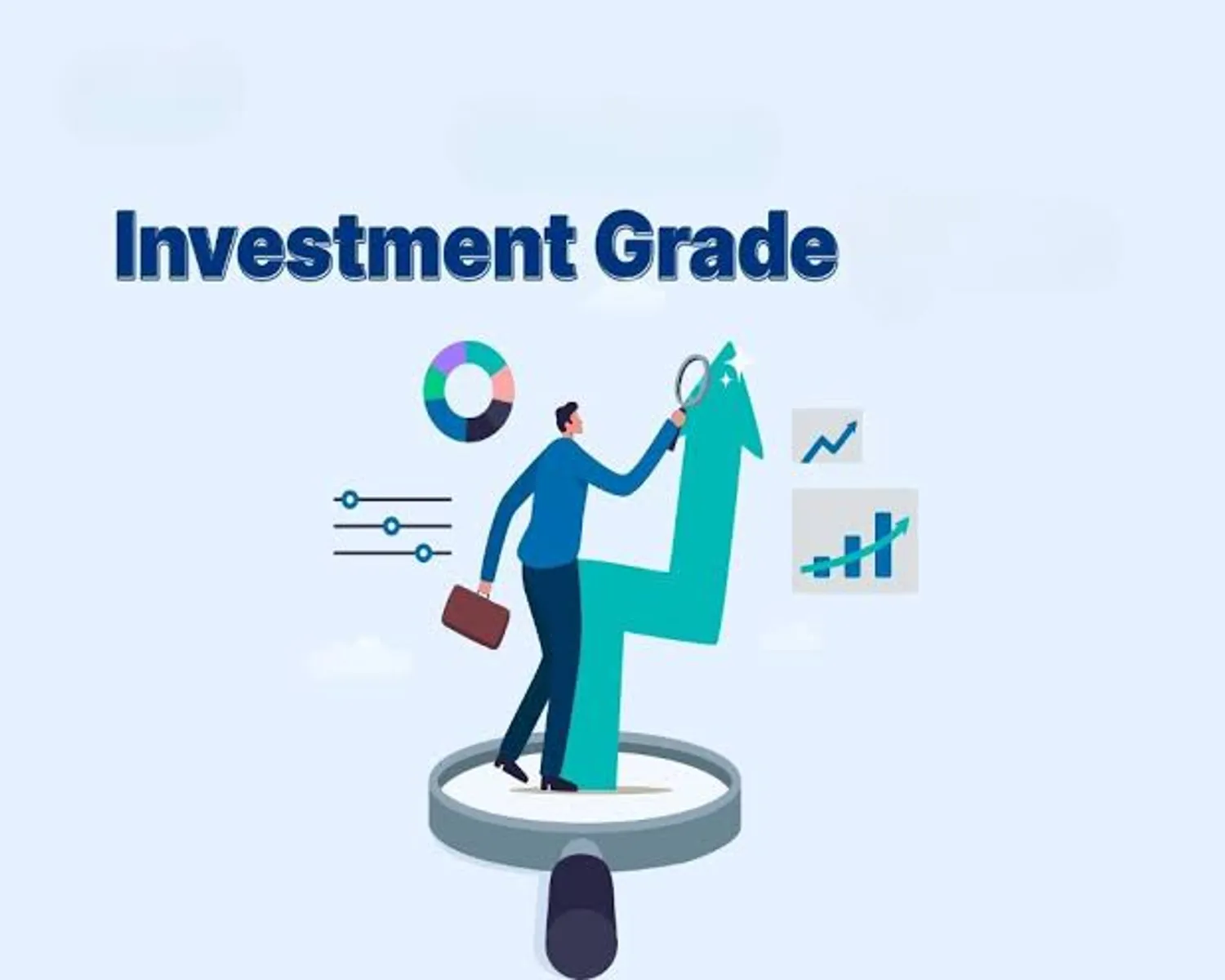 Investment Grade